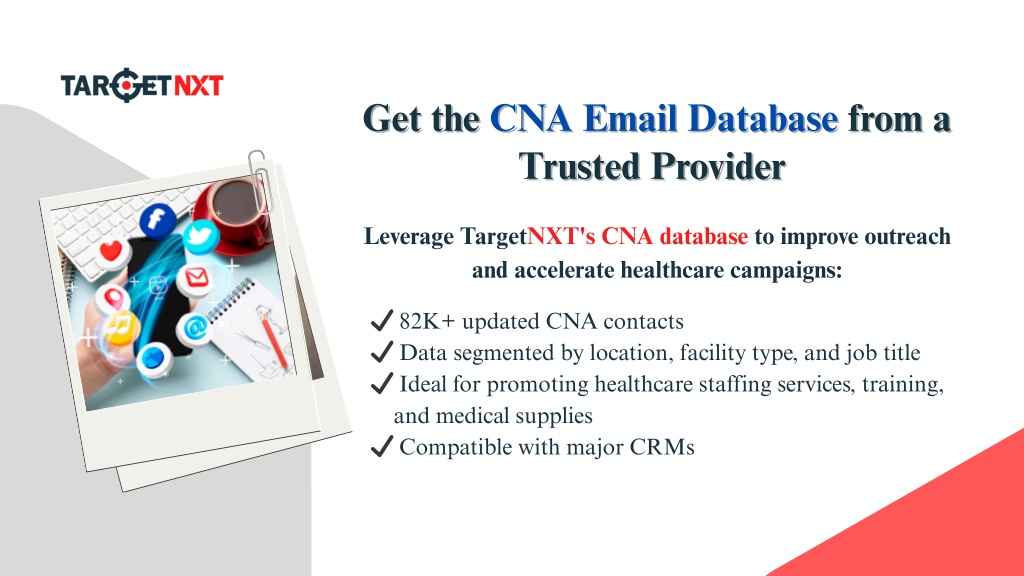 TARGETNXT

Get the CNA Email Database from a Trusted Provider

Leverage TargetNXT's CNA database to improve outreach and accelerate healthcare campaigns:

✔ 82K+ updated CNA contacts
✔ Data segmented by location, facility type, and job title
✔ Ideal for promoting healthcare staffing services, training, and medical supplies
✔ Compatible with major CRMs